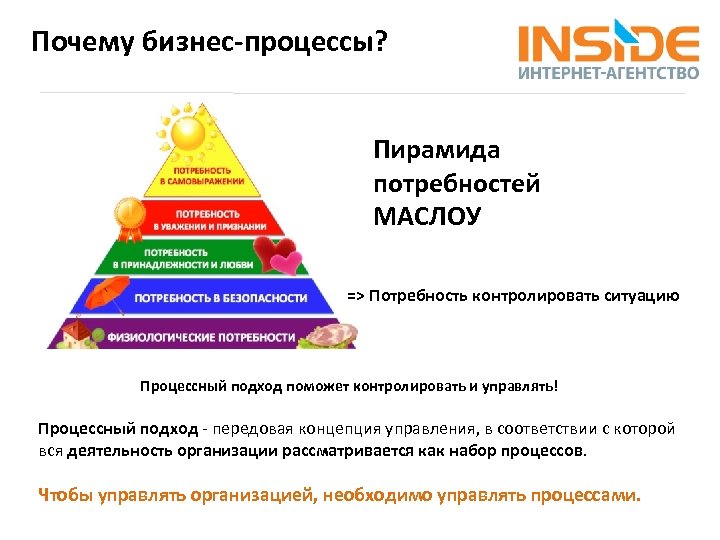 Почему бизнес-процессы?

INSIDE
ИНТЕРНЕТ-АГЕНТСТВО

ПОТРЕБНОСТЬ В САМОВЫРАЖЕНИИ
ПОТРЕБНОСТЬ В УВАЖЕНИИ И ПРИЗНАНИИ
ПОТРЕБНОСТЬ В ПРИНАДЛЕЖНОСТИ И ЛЮБВИ
ПОТРЕБНОСТЬ В БЕЗОПАСНОСТИ
ФИЗИОЛОГИЧЕСКИЕ ПОТРЕБНОСТИ

Пирамида потребностей МАСЛОУ

=> Потребность контролировать ситуацию

Процессный подход поможет контролировать и управлять!

Процессный подход - передовая концепция управления, в соответствии с которой вся деятельность организации рассматривается как набор процессов.

Чтобы управлять организацией, необходимо управлять процессами.